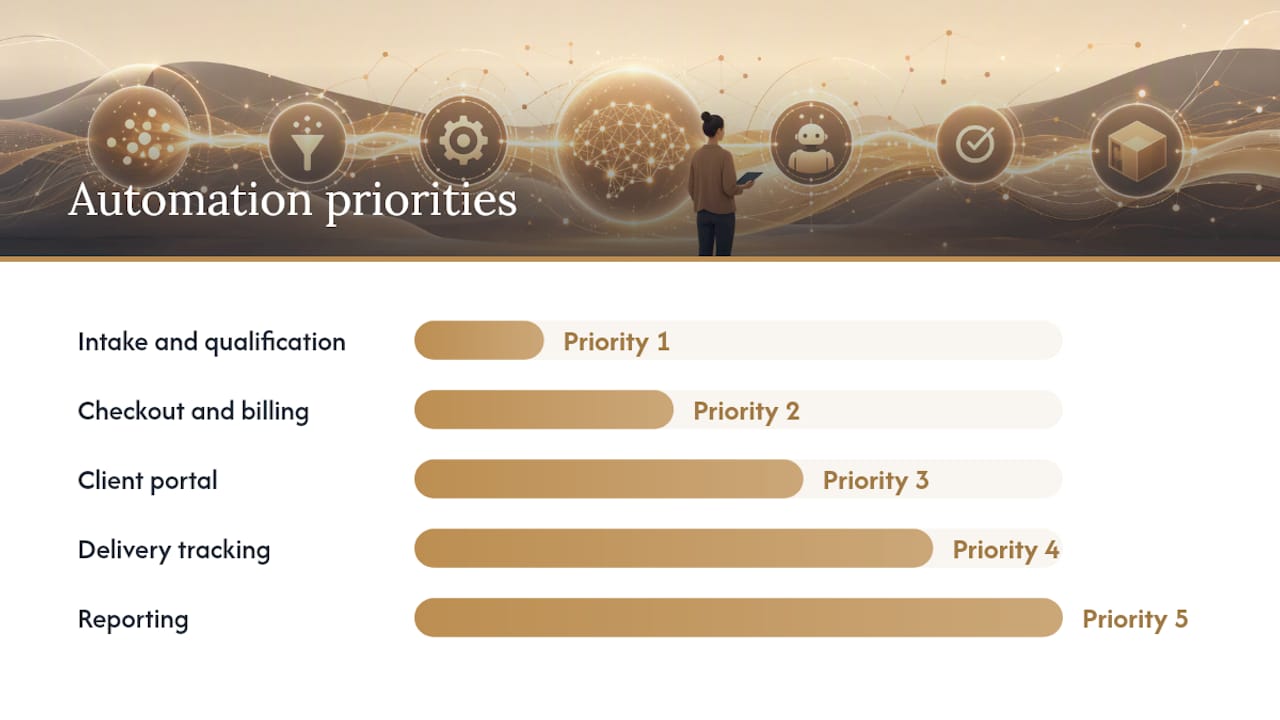 Automation priorities

Intake and qualification
Priority 1

Checkout and billing
Priority 2

Client portal
Priority 3

Delivery tracking
Priority 4

Reporting
Priority 5